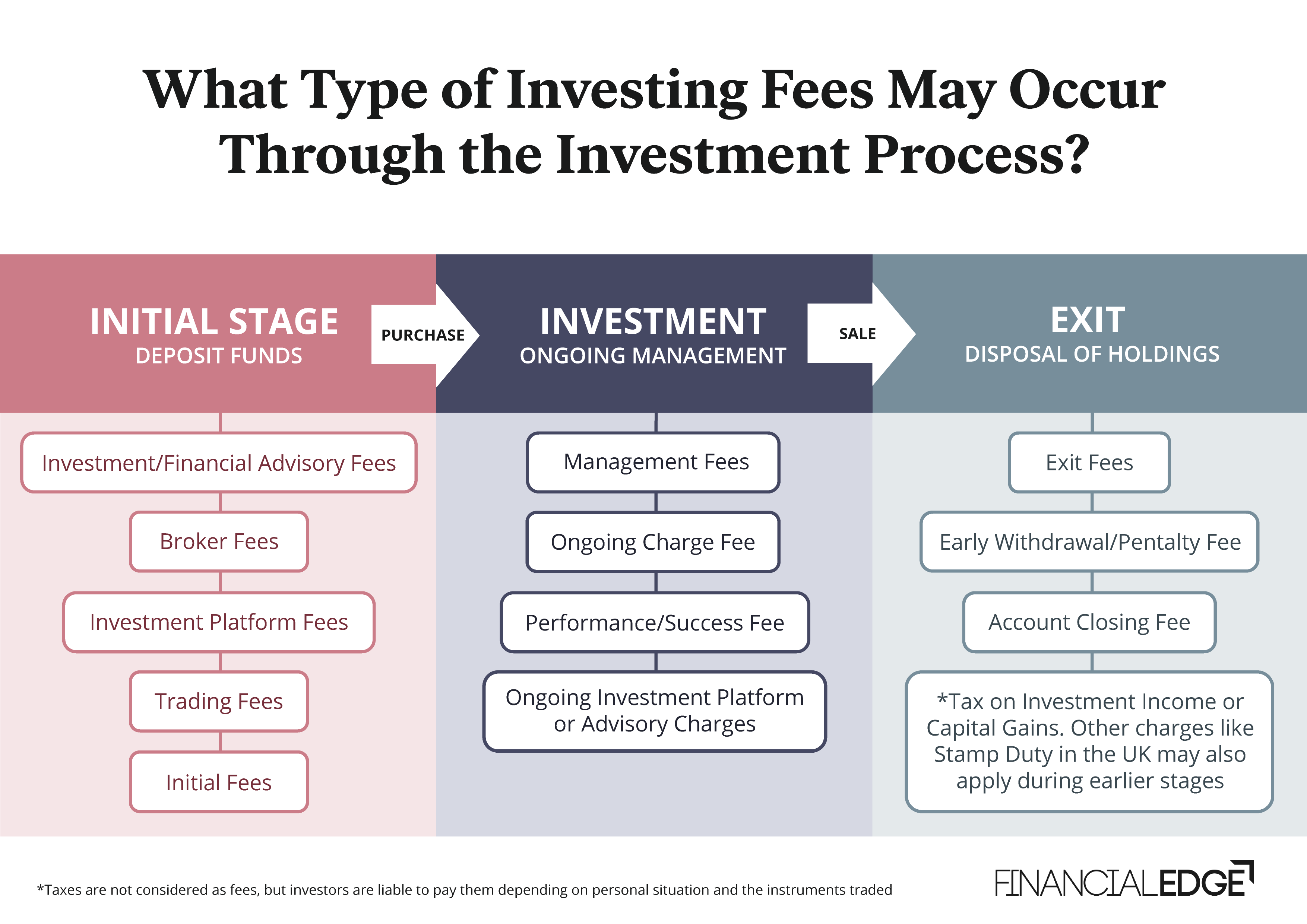 What Type of Investing Fees May Occur Through the Investment Process?

INITIAL STAGE
DEPOSIT FUNDS

PURCHASE

INVESTMENT
ONGOING MANAGEMENT

SALE

EXIT
DISPOSAL OF HOLDINGS

Investment/Financial Advisory Fees

Broker Fees

Investment Platform Fees

Trading Fees

Initial Fees

Management Fees

Ongoing Charge Fee

Performance/Success Fee

Ongoing Investment Platform or Advisory Charges

Exit Fees

Early Withdrawal/Pentalty Fee

Account Closing Fee

*Tax on Investment Income or Capital Gains. Other charges like Stamp Duty in the UK may also apply during earlier stages

*Taxes are not considered as fees, but investors are liable to pay them depending on personal situation and the instruments traded

FINANCIALEDGE